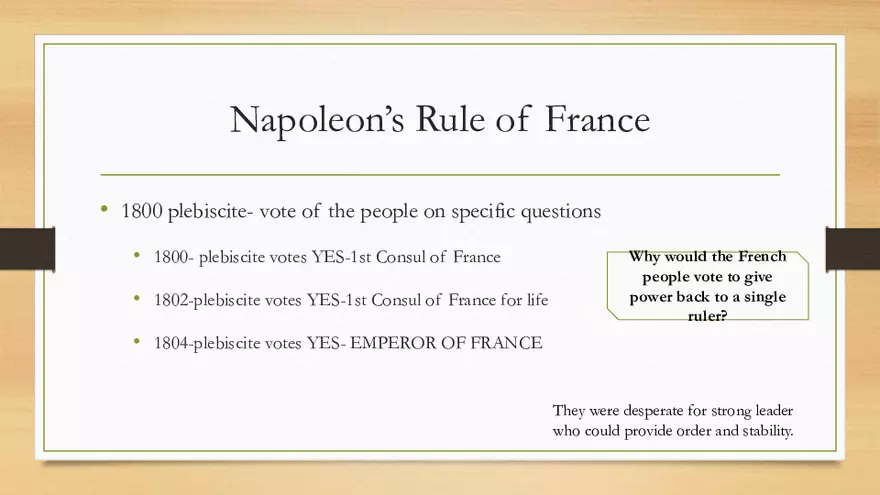 Napoleon's Rule of France

• 1800 plebiscite- vote of the people on specific questions

• 1800- plebiscite votes YES-1st Consul of France

• 1802-plebiscite votes YES-1st Consul of France for life

• 1804-plebiscite votes YES- EMPEROR OF FRANCE

Why would the French people vote to give power back to a single ruler?

They were desperate for strong leader who could provide order and stability.